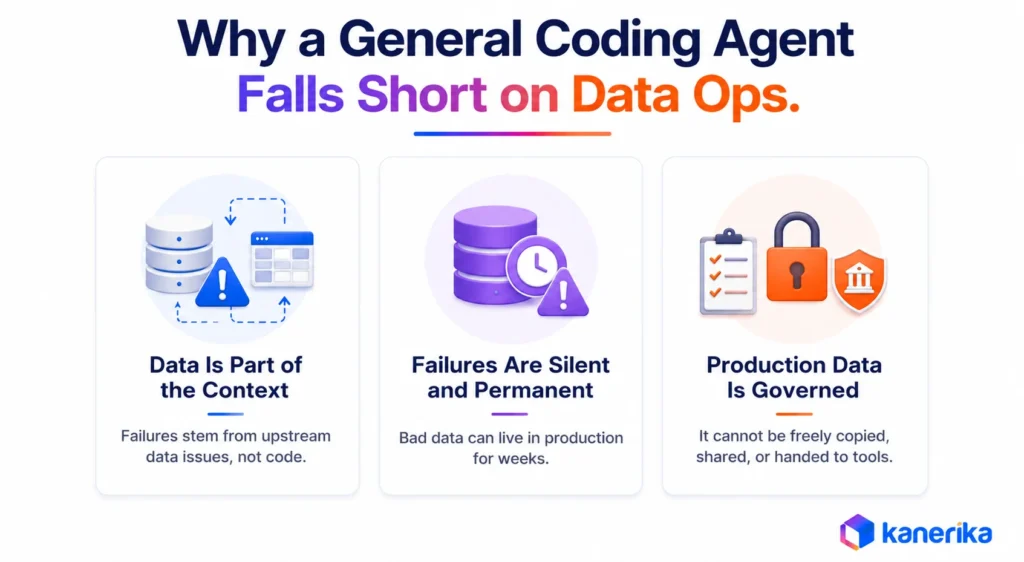 Why a General Coding Agent Falls Short on Data Ops.

Data Is Part of the Context

Failures stem from upstream data issues, not code.

Failures Are Silent and Permanent

Bad data can live in production for weeks.

Production Data Is Governed

It cannot be freely copied, shared, or handed to tools.

kanerika